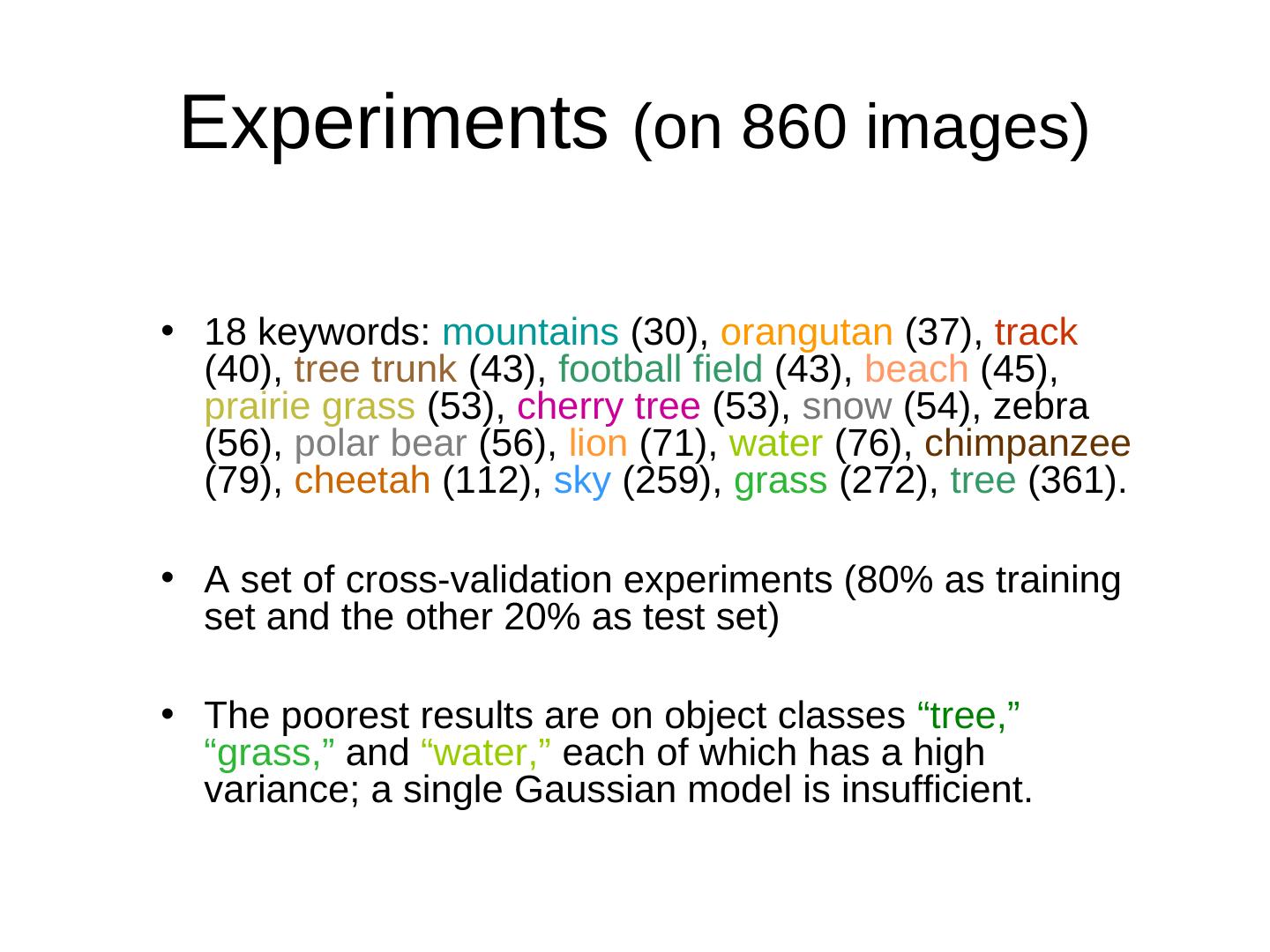 Experiments (on 860 images)

• 18 keywords: mountains (30), orangutan (37), track (40), tree trunk (43), football field (43), beach (45), prairie grass (53), cherry tree (53), snow (54), zebra (56), polar bear (56), lion (71), water (76), chimpanzee (79), cheetah (112), sky (259), grass (272), tree (361).

• A set of cross-validation experiments (80% as training set and the other 20% as test set)

• The poorest results are on object classes “tree,” “grass,” and “water,” each of which has a high variance; a single Gaussian model is insufficient.